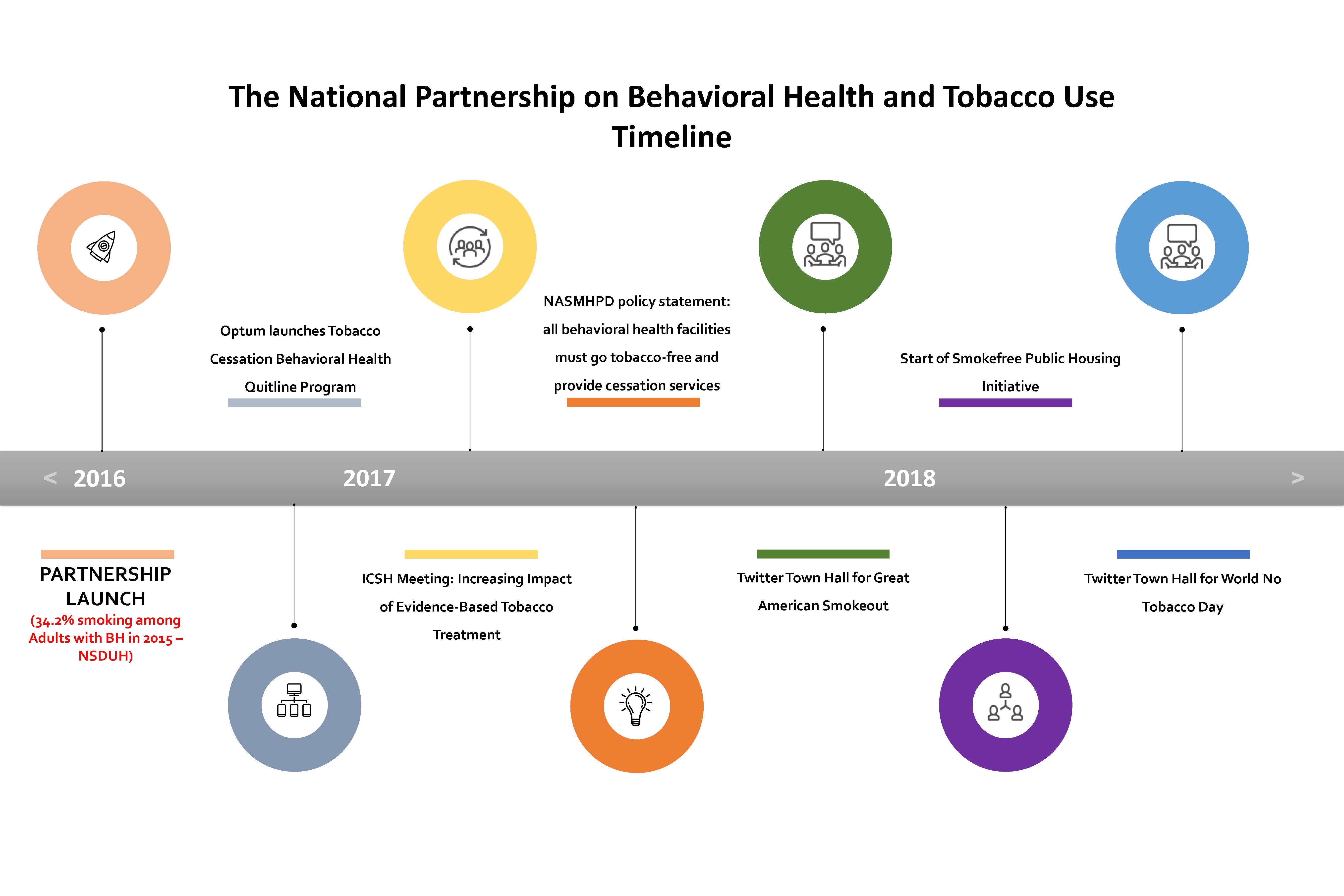 The National Partnership on Behavioral Health and Tobacco Use Timeline

Optum launches Tobacco Cessation Behavioral Health Quitline Program

NASMHPD policy statement: all behavioral health facilities must go tobacco-free and provide cessation services

Start of Smokefree Public Housing Initiative

< 2016 2017 2018 >

PARTNERSHIP LAUNCH
(34.2% smoking among Adults with BH in 2015 – NSDUH)

ICSH Meeting: Increasing Impact of Evidence-Based Tobacco Treatment

Twitter Town Hall for Great American Smokeout

Twitter Town Hall for World No Tobacco Day